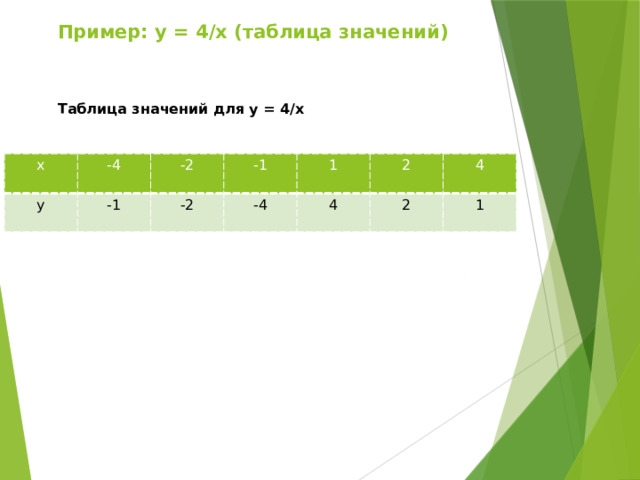 Пример: y = 4/x (таблица значений)

Таблица значений для y = 4/x

| x | -4 | -2 | -1 | 1 | 2 | 4 |
|---|---|---|---|---|---|---|
| y | -1 | -2 | -4 | 4 | 2 | 1 |